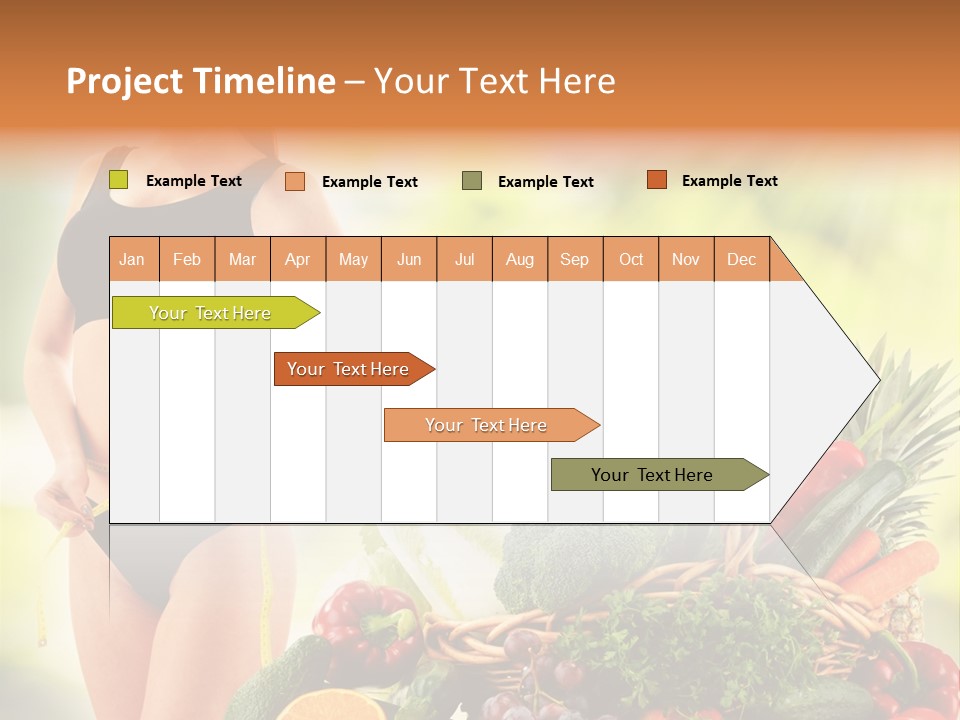 Project Timeline – Your Text Here

Example Text
Example Text
Example Text
Example Text

| Jan | Feb | Mar | Apr | May | Jun | Jul | Aug | Sep | Oct | Nov | Dec |
|---|---|---|---|---|---|---|---|---|---|---|---|

Your Text Here
Your Text Here
Your Text Here
Your Text Here